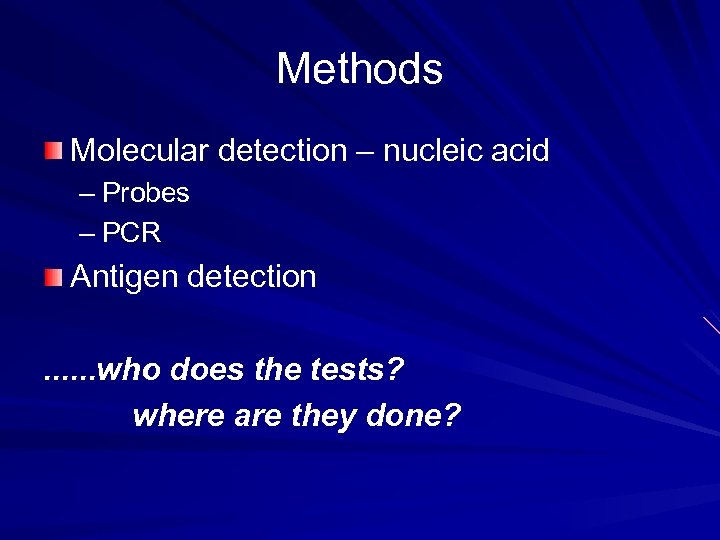 Methods

Molecular detection – nucleic acid
– Probes
– PCR

Antigen detection

......who does the tests?
where are they done?